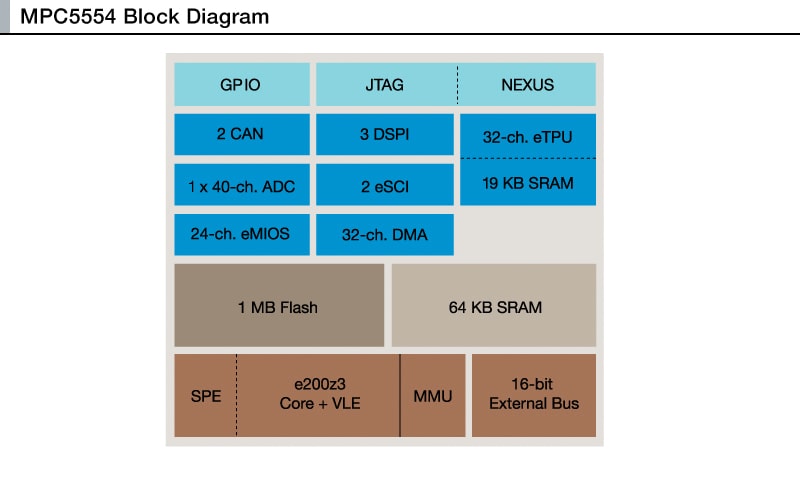 MPC5554 Block Diagram

GPIO

JTAG

NEXUS

2 CAN

3 DSPI

32-ch. eTPU

19 KB SRAM

1 x 40-ch. ADC

2 eSCI

24-ch. eMIOS

32-ch. DMA

1 MB Flash

64 KB SRAM

SPE

e200z3 Core + VLE

MMU

16-bit External Bus